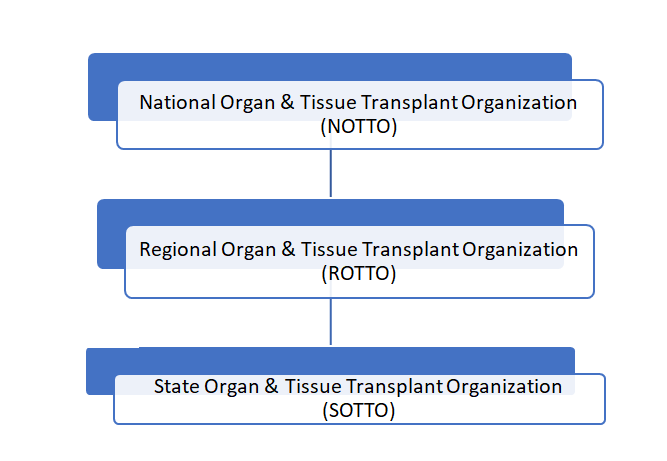 National Organ & Tissue Transplant Organization (NOTTO)

Regional Organ & Tissue Transplant Organization (ROTTO)

State Organ & Tissue Transplant Organization (SOTTO)